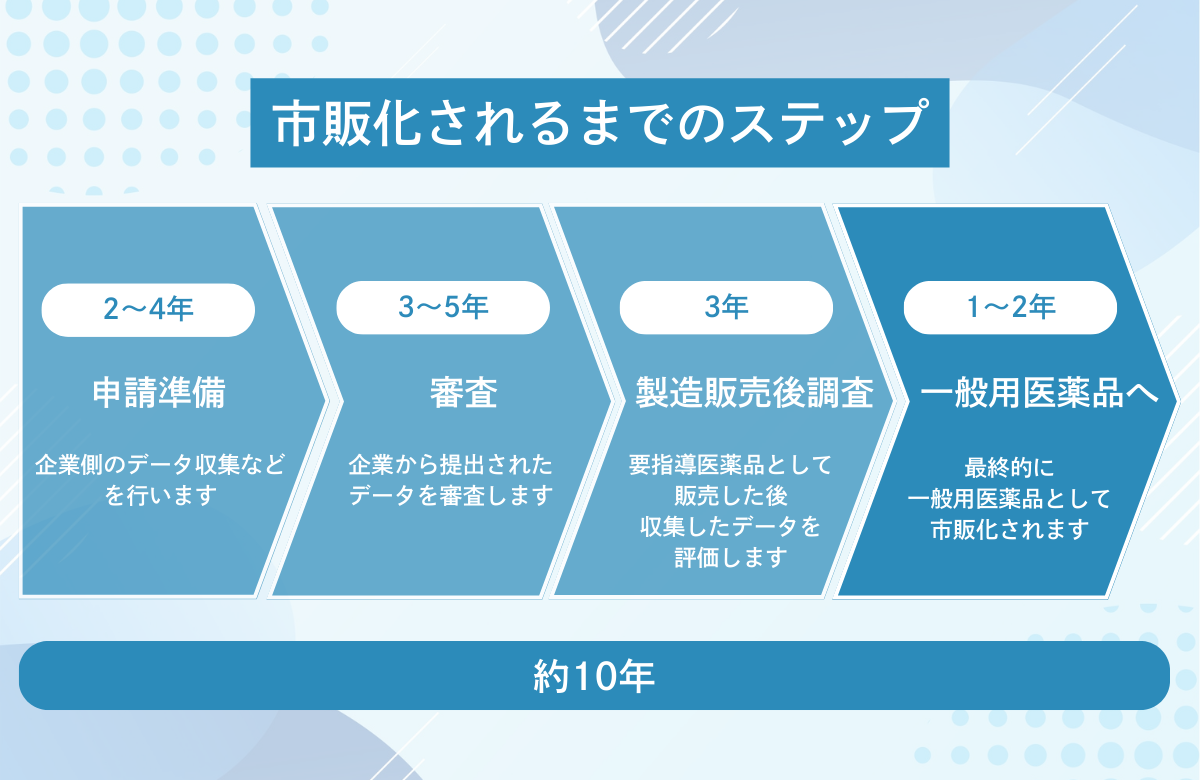 市販化されるまでのステップ

2～4年

申請準備

企業側のデータ収集などを行います

3～5年

審査

企業から提出されたデータを審査します

3年

製造販売後調査

要指導医薬品として販売した後収集したデータを評価します

1～2年

一般用医薬品へ

最終的に一般用医薬品として市販化されます

約10年